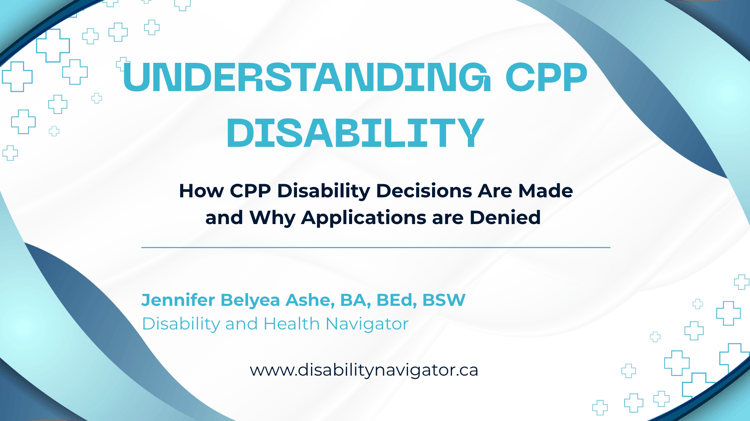 UNDERSTANDING CPP DISABILITY

How CPP Disability Decisions Are Made and Why Applications are Denied

Jennifer Belyea Ashe, BA, BEd, BSW
Disability and Health Navigator

www.disabilitynavigator.ca